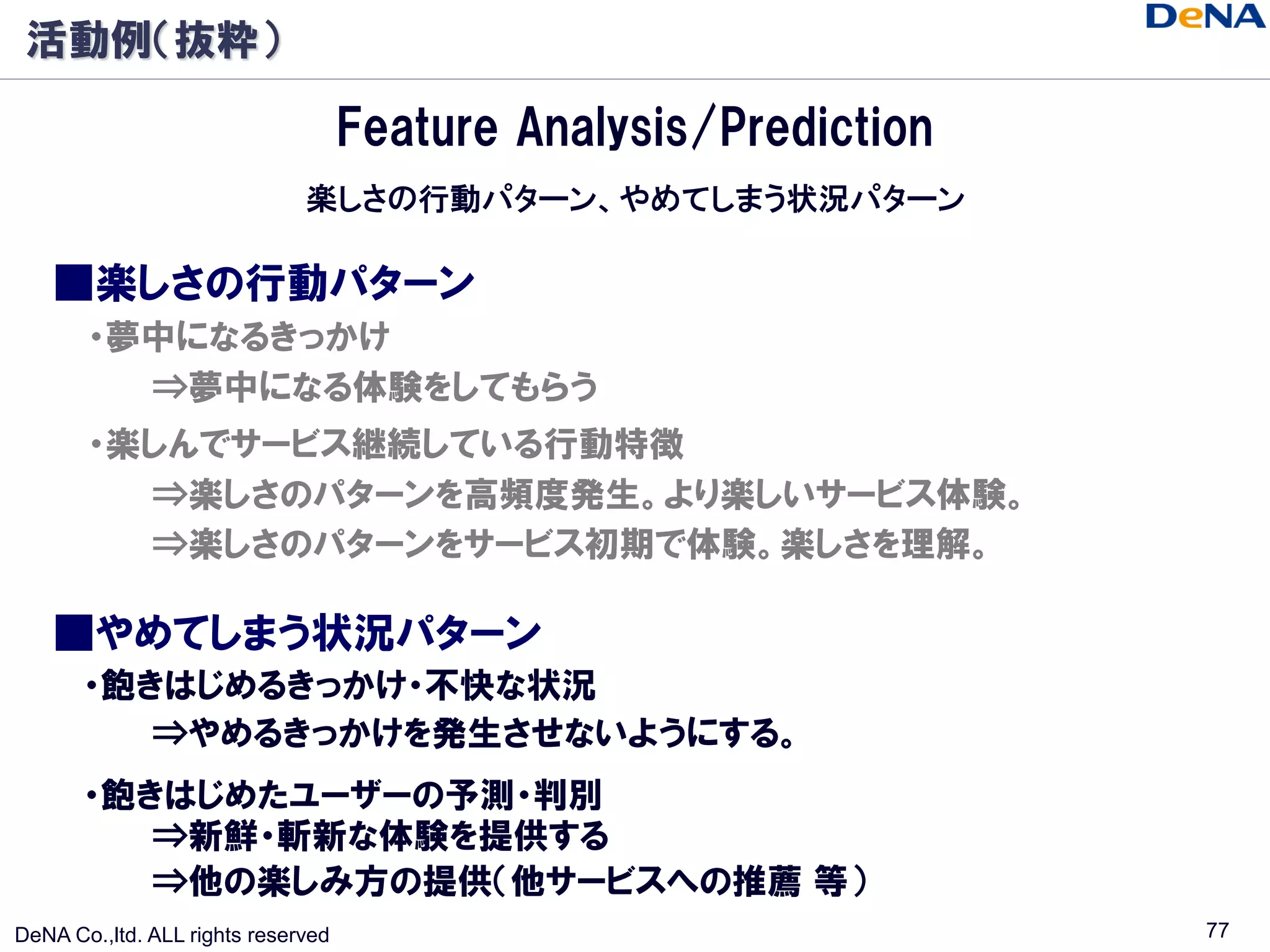 活動例(抜粋)

DeNA

Feature Analysis/Prediction

楽しさの行動パターン、やめてしまう状況パターン

■楽しさの行動パターン

・夢中になるきっかけ

⇒夢中になる体験をしてもらう

・楽しんでサービス継続している行動特徴

⇒楽しさのパターンを高頻度発生。より楽しいサービス体験。

⇒楽しさのパターンをサービス初期で体験。楽しさを理解。

■やめてしまう状況パターン

・飽きはじめるきっかけ・不快な状況

⇒やめるきっかけを発生させないようにする。

・飽きはじめたユーザーの予測・判別

⇒新鮮・斬新な体験を提供する

⇒他の楽しみ方の提供(他サービスへの推薦 等)

DeNA Co.,ltd. ALL rights reserved

77